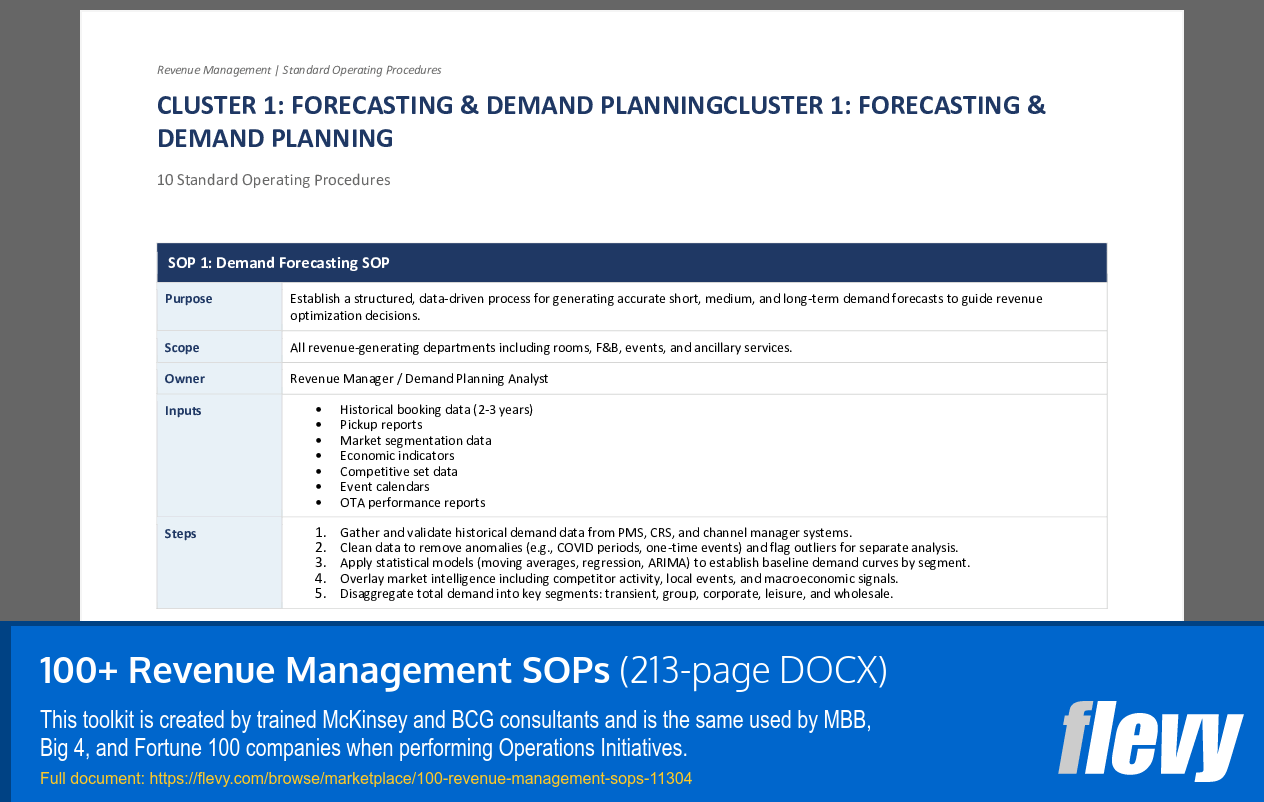 Revenue Management | Standard Operating Procedures

CLUSTER 1: FORECASTING & DEMAND PLANNINGCLUSTER 1: FORECASTING & DEMAND PLANNING

10 Standard Operating Procedures

| SOP 1: Demand Forecasting SOP | |
|---|---|
| Purpose | Establish a structured, data-driven process for generating accurate short, medium, and long-term demand forecasts to guide revenue optimization decisions. |
| Scope | All revenue-generating departments including rooms, F&B, events, and ancillary services. |
| Owner | Revenue Manager / Demand Planning Analyst |
| Inputs | • Historical booking data (2-3 years) • Pickup reports • Market segmentation data • Economic indicators • Competitive set data • Event calendars • OTA performance reports |
| Steps | 1. Gather and validate historical demand data from PMS, CRS, and channel manager systems. 2. Clean data to remove anomalies (e.g., COVID periods, one-time events) and flag outliers for separate analysis. 3. Apply statistical models (moving averages, regression, ARIMA) to establish baseline demand curves by segment. 4. Overlay market intelligence including competitor activity, local events, and macroeconomic signals. 5. Disaggregate total demand into key segments: transient, group, corporate, leisure, and wholesale. |

100+ Revenue Management SOPs (213-page DOCX)

This toolkit is created by trained McKinsey and BCG consultants and is the same used by MBB, Big 4, and Fortune 100 companies when performing Operations Initiatives.

Full document: https://flevy.com/browse/marketplace/100-revenue-management-sops-11304

flevy